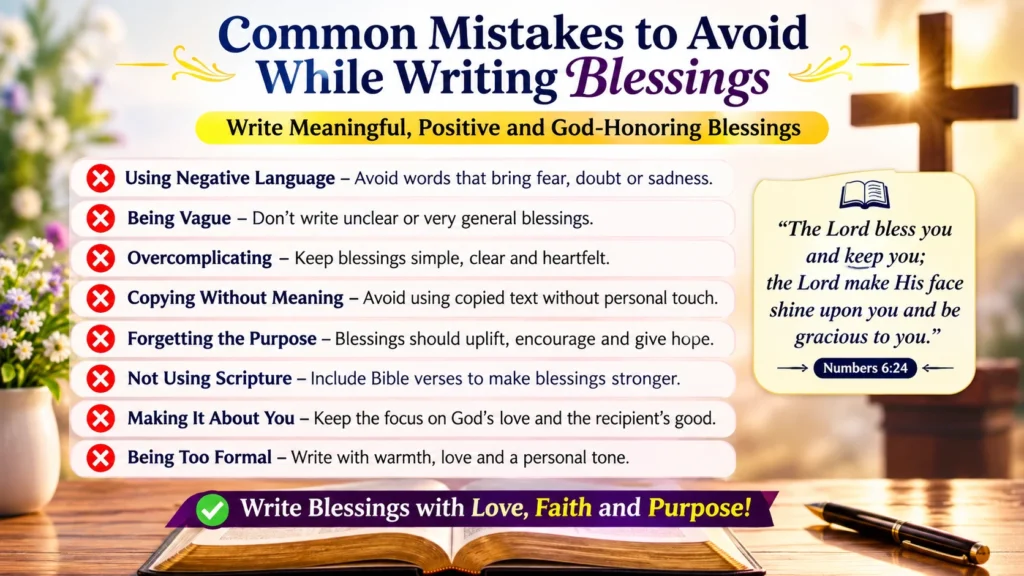 Common Mistakes to Avoid While Writing Blessings

Write Meaningful, Positive and God-Honoring Blessings

Using Negative Language – Avoid words that bring fear, doubt or sadness.

Being Vague – Don't write unclear or very general blessings.

Overcomplicating – Keep blessings simple, clear and heartfelt.

Copying Without Meaning – Avoid using copied text without personal touch.

Forgetting the Purpose – Blessings should uplift, encourage and give hope.

Not Using Scripture – Include Bible verses to make blessings stronger.

Making It About You – Keep the focus on God's love and the recipient's good.

Being Too Formal – Write with warmth, love and a personal tone.

"The Lord bless you and keep you; the Lord make His face shine upon you and be gracious to you."

Numbers 6:24

Write Blessings with Love, Faith and Purpose!